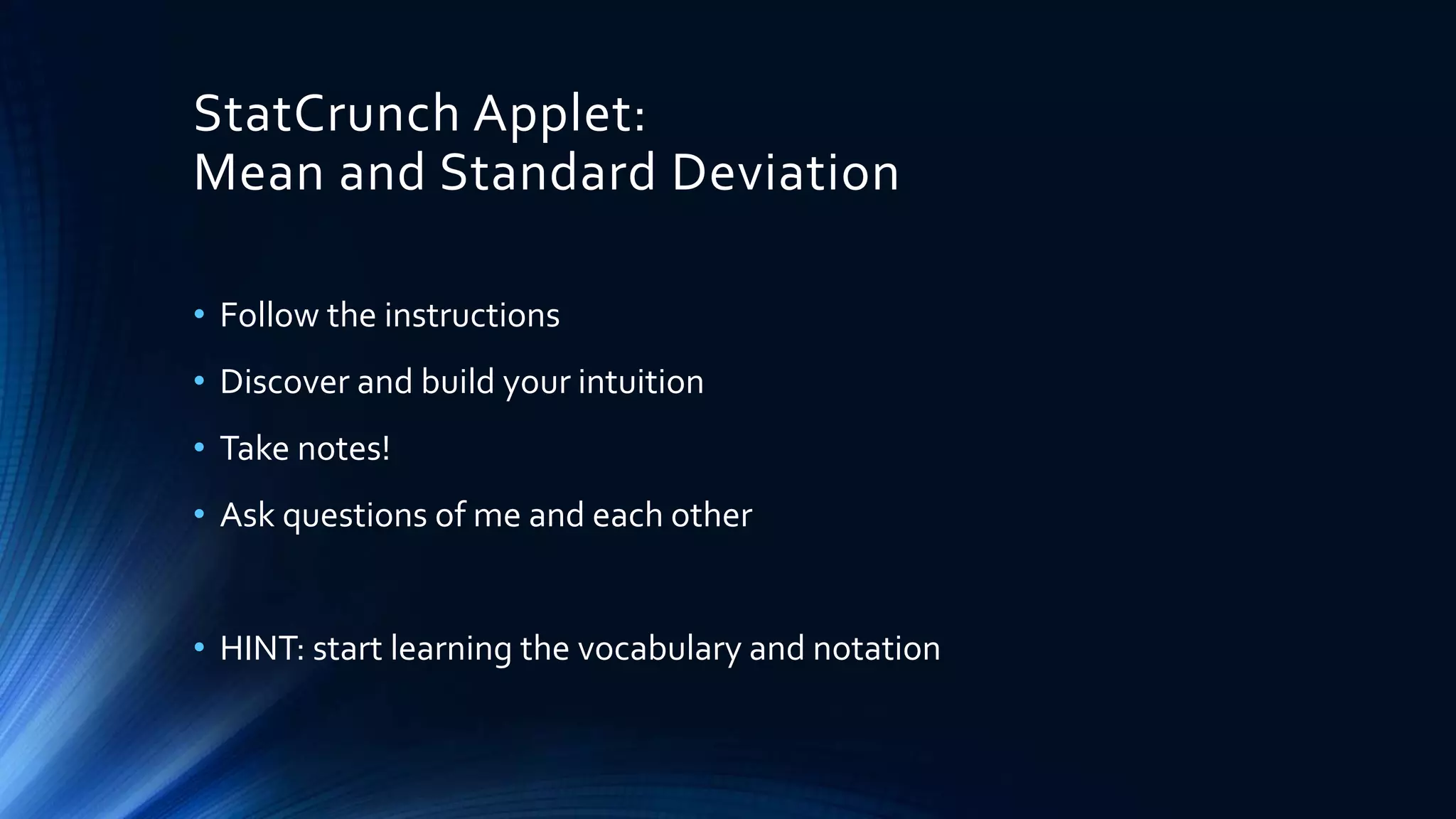 StatCrunch Applet:
Mean and Standard Deviation

• Follow the instructions
• Discover and build your intuition
• Take notes!
• Ask questions of me and each other

• HINT: start learning the vocabulary and notation